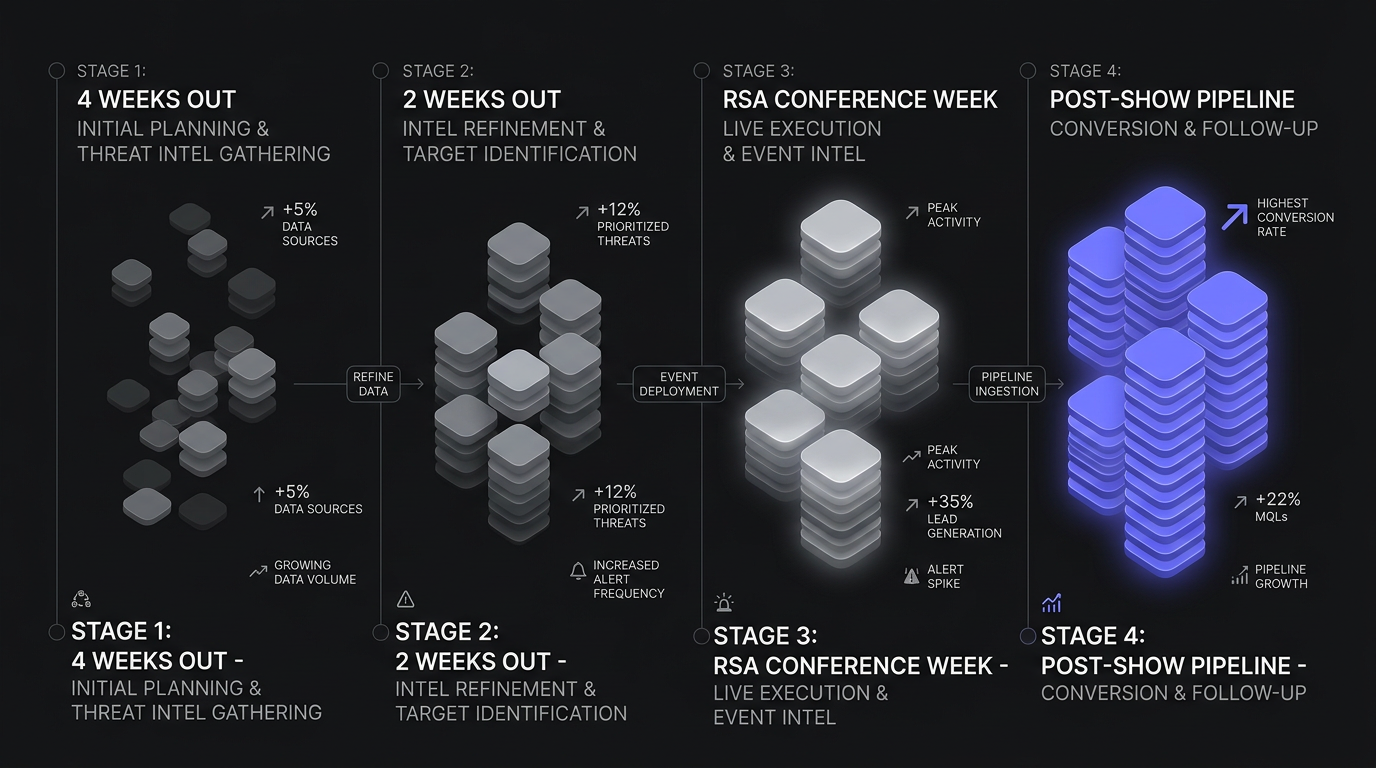 STAGE 1:
4 WEEKS OUT
INITIAL PLANNING & THREAT INTEL GATHERING

+5%
DATA SOURCES

REFINE DATA

+5%
DATA SOURCES

GROWING DATA VOLUME

STAGE 1:
4 WEEKS OUT -
INITIAL PLANNING & THREAT INTEL GATHERING

STAGE 2:
2 WEEKS OUT
INTEL REFINEMENT & TARGET IDENTIFICATION

+12%
PRIORITIZED THREATS

EVENT DEPLOYMENT

+12%
PRIORITIZED THREATS

INCREASED ALERT FREQUENCY

STAGE 2:
2 WEEKS OUT -
INTEL REFINEMENT & TARGET IDENTIFICATION

STAGE 3:
RSA CONFERENCE WEEK
LIVE EXECUTION & EVENT INTEL

PEAK ACTIVITY

PIPELINE INGESTION

PEAK ACTIVITY

+35%
LEAD GENERATION

ALERT SPIKE

STAGE 3:
RSA CONFERENCE WEEK -
LIVE EXECUTION & EVENT INTEL

STAGE 4:
POST-SHOW PIPELINE
CONVERSION & FOLLOW-UP

HIGHEST CONVERSION RATE

+22%
MQLs

PIPELINE GROWTH

STAGE 4:
POST-SHOW PIPELINE -
CONVERSION & FOLLOW-UP